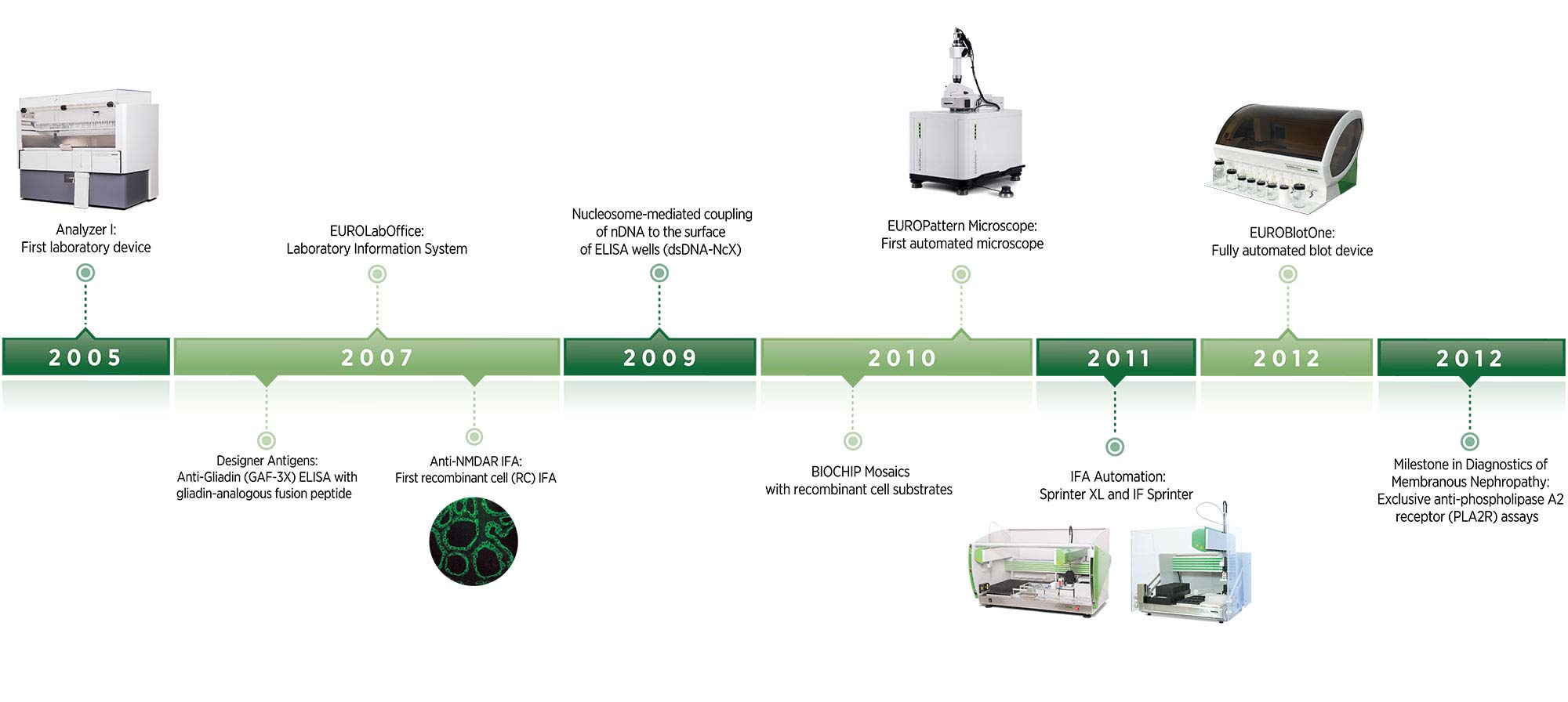 Analyzer I:
First laboratory device

EUROLabOffice:
Laboratory Information System

Nucleosome-mediated coupling of nDNA to the surface of ELISA wells (dsDNA-NcX)

EUROPattern Microscope:
First automated microscope

EUROBlotOne:
Fully automated blot device

2005

2007

2009

2010

2011

2012

2012

Designer Antigens:
Anti-Gliadin (GAF-3X) ELISA with gliadin-analogous fusion peptide

Anti-NMDAR IFA:
First recombinant cell (RC) IFA

BIOCHIP Mosaics
with recombinant cell substrates

IFA Automation:
Sprinter XL and IF Sprinter

Milestone in Diagnostics of Membranous Nephropathy:
Exclusive anti-phospholipase A2 receptor (PLA2R) assays